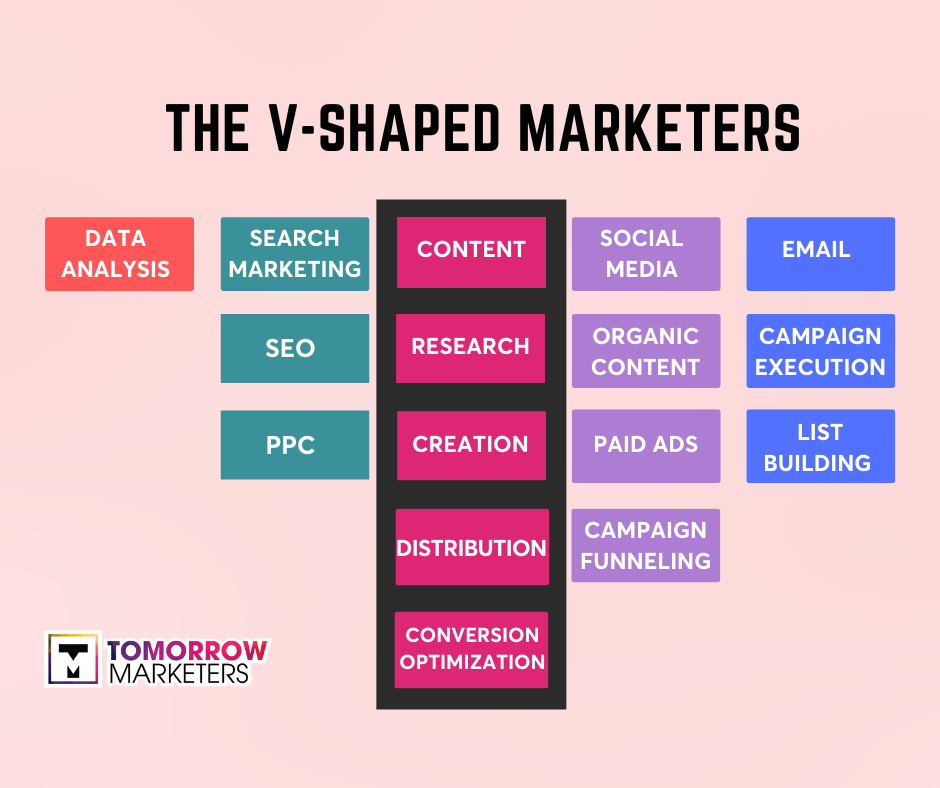 THE V-SHAPED MARKETERS

DATA ANALYSIS

SEARCH MARKETING

SEO

PPC

CONTENT

RESEARCH

CREATION

DISTRIBUTION

CONVERSION OPTIMIZATION

SOCIAL MEDIA

ORGANIC CONTENT

PAID ADS

CAMPAIGN FUNNELING

EMAIL

CAMPAIGN EXECUTION

LIST BUILDING

TOMORROW MARKETERS